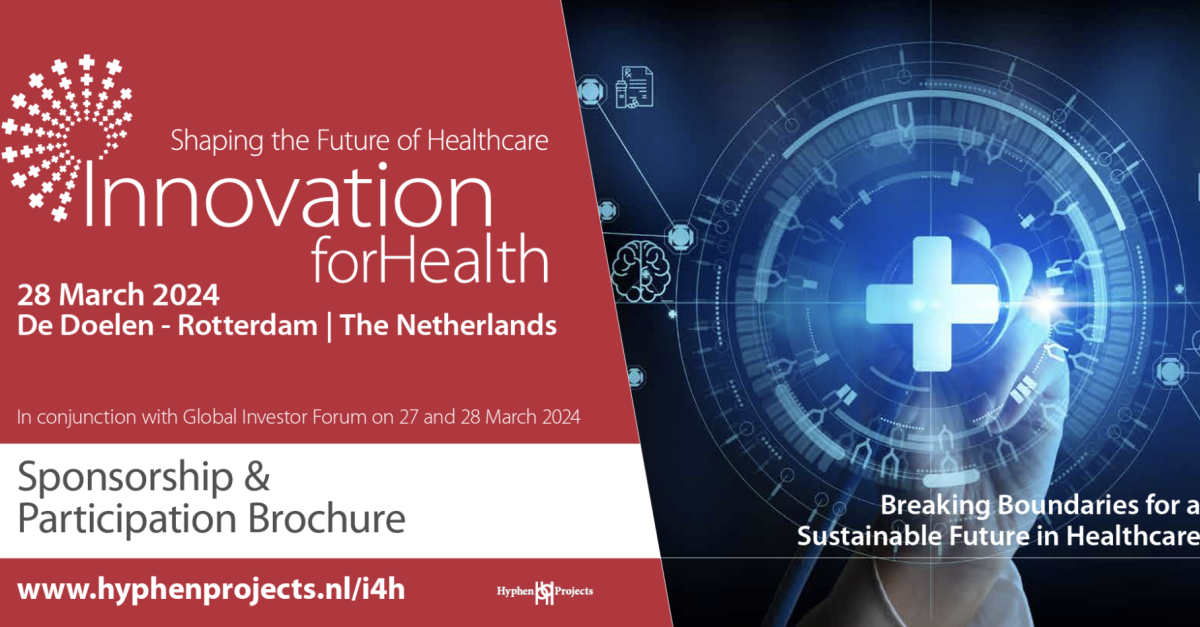 Shaping the Future of Healthcare
Innovation forHealth

28 March 2024
De Doelen - Rotterdam | The Netherlands

In conjunction with Global Investor Forum on 27 and 28 March 2024

Sponsorship & Participation Brochure

www.hyphenprojects.nl/i4h

Hyphen Projects

Breaking Boundaries for a Sustainable Future in Healthcare